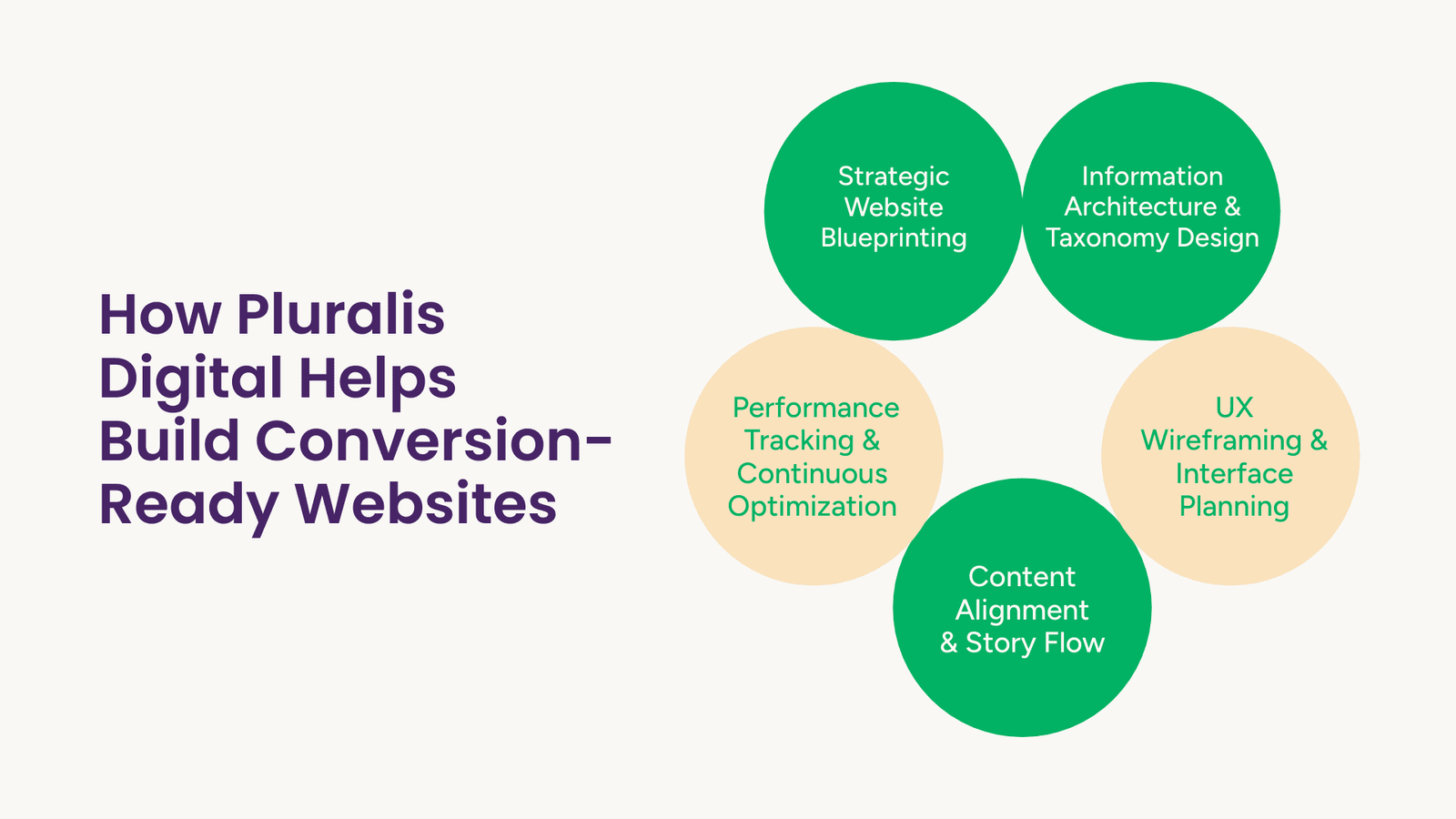 How Pluralis Digital Helps Build Conversion-Ready Websites

Strategic Website Blueprinting

Information Architecture & Taxonomy Design

UX Wireframing & Interface Planning

Content Alignment & Story Flow

Performance Tracking & Continuous Optimization